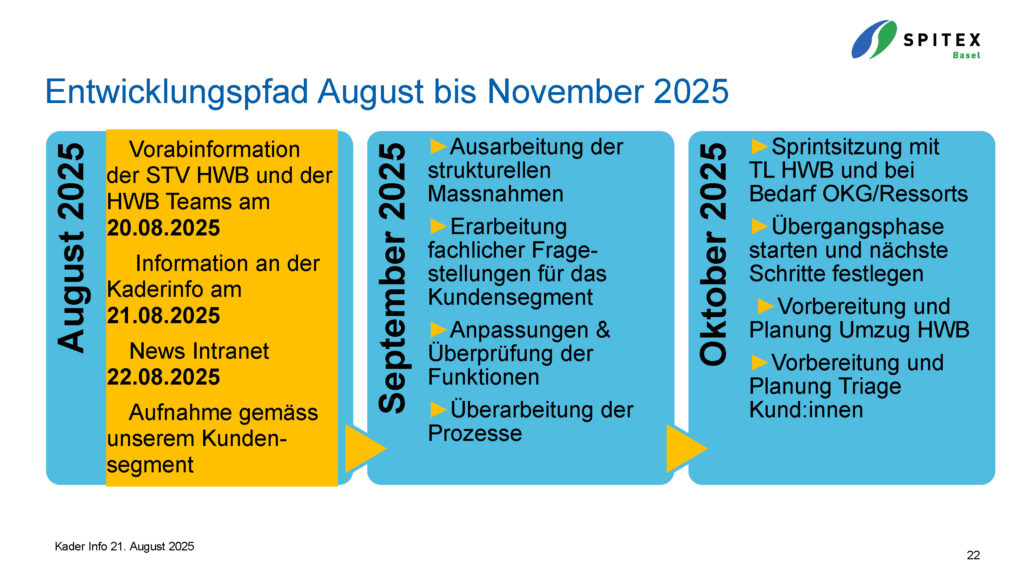 SPITEX
Basel

Entwicklungspfad August bis November 2025

August 2025

Vorabinformation der STV HWB und der HWB Teams am **20.08.2025**

Information an der Kaderinfo am **21.08.2025**

News Intranet **22.08.2025**

Aufnahme gemäss unserem Kundensegment

September 2025

►Ausarbeitung der strukturellen Massnahmen

►Erarbeitung fachlicher Fragestellungen für das Kundensegment

►Anpassungen & Überprüfung der Funktionen

►Überarbeitung der Prozesse

Oktober 2025

►Sprintsitzung mit TL HWB und bei Bedarf OKG/Ressorts

►Übergangsphase starten und nächste Schritte festlegen

►Vorbereitung und Planung Umzug HWB

►Vorbereitung und Planung Triage Kund:innen

Kader Info 21. August 2025

22